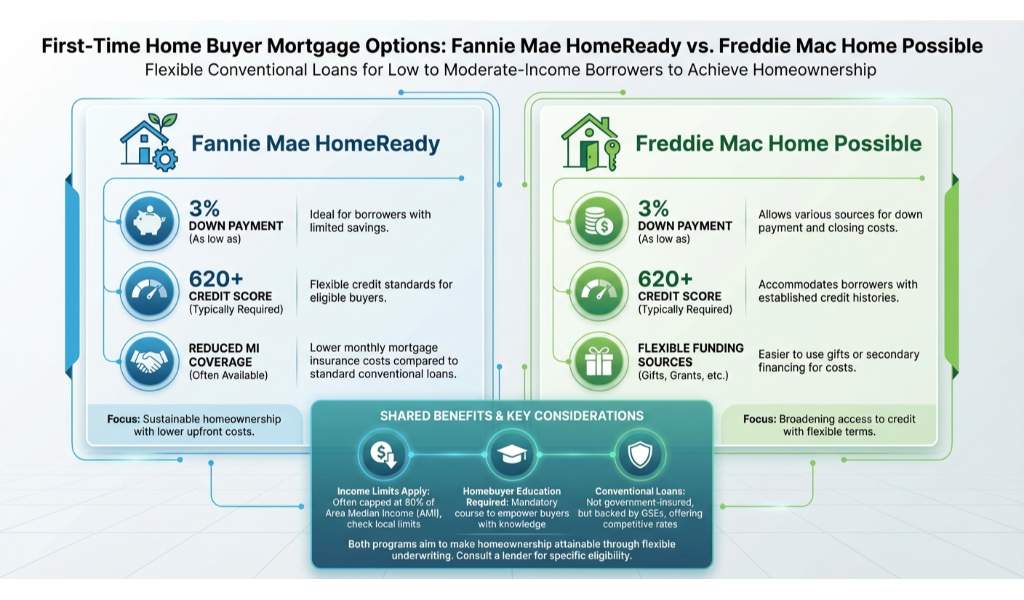 First-Time Home Buyer Mortgage Options: Fannie Mae HomeReady vs. Freddie Mac Home Possible

Flexible Conventional Loans for Low to Moderate-Income Borrowers to Achieve Homeownership

Fannie Mae HomeReady

3%
DOWN PAYMENT
(As low as)
Ideal for borrowers with limited savings.

620+
CREDIT SCORE
(Typically Required)
Flexible credit standards for eligible buyers.

REDUCED MI COVERAGE
(Often Available)
Lower monthly mortgage insurance costs compared to standard conventional loans.

Focus: Sustainable homeownership with lower upfront costs.

Freddie Mac Home Possible

3%
DOWN PAYMENT
(As low as)
Allows various sources for down payment and closing costs.

620+
CREDIT SCORE
(Typically Required)
Accommodates borrowers with established credit histories.

FLEXIBLE FUNDING SOURCES
(Gifts, Grants, etc.)
Easier to use gifts or secondary financing for costs.

Focus: Broadening access to credit with flexible terms.

SHARED BENEFITS & KEY CONSIDERATIONS

Income Limits Apply: Often capped at 80% of Area Median Income (AMI), check local limits

Homebuyer Education Required: Mandatory course to empower buyers with knowledge

Conventional Loans: Not government-insured, but backed by GSEs, offering competitive rates

Both programs aim to make homeownership attainable through flexible underwriting. Consult a lender for specific eligibility.